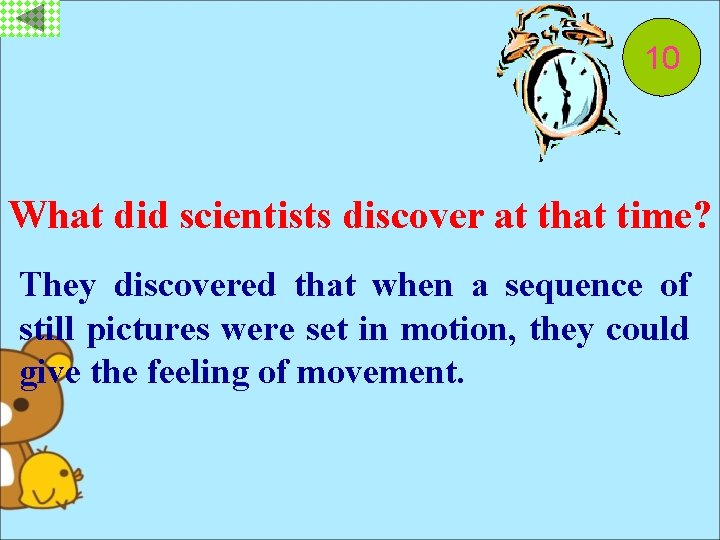 10

What did scientists discover at that time?

They discovered that when a sequence of still pictures were set in motion, they could give the feeling of movement.